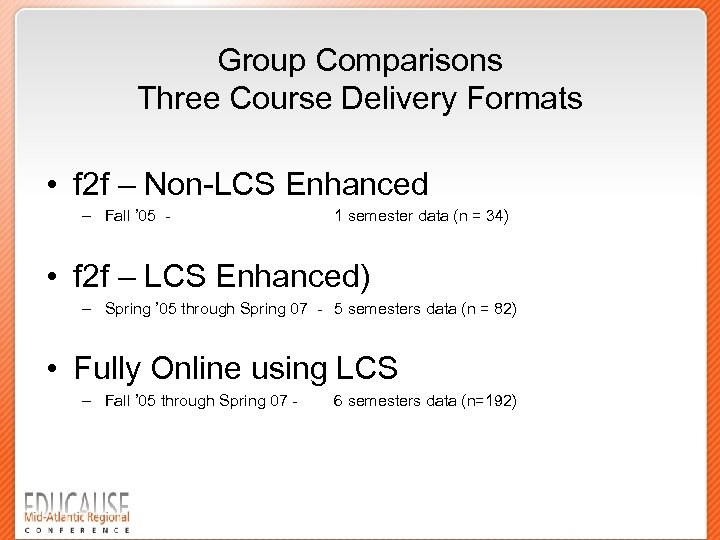 Group Comparisons
Three Course Delivery Formats

• f2f – Non-LCS Enhanced
– Fall '05 - 1 semester data (n = 34)

• f2f – LCS Enhanced)
– Spring '05 through Spring 07 - 5 semesters data (n = 82)

• Fully Online using LCS
– Fall '05 through Spring 07 - 6 semesters data (n=192)

EDUCAUSE
Mid-Atlantic Regional
CONFERENCE